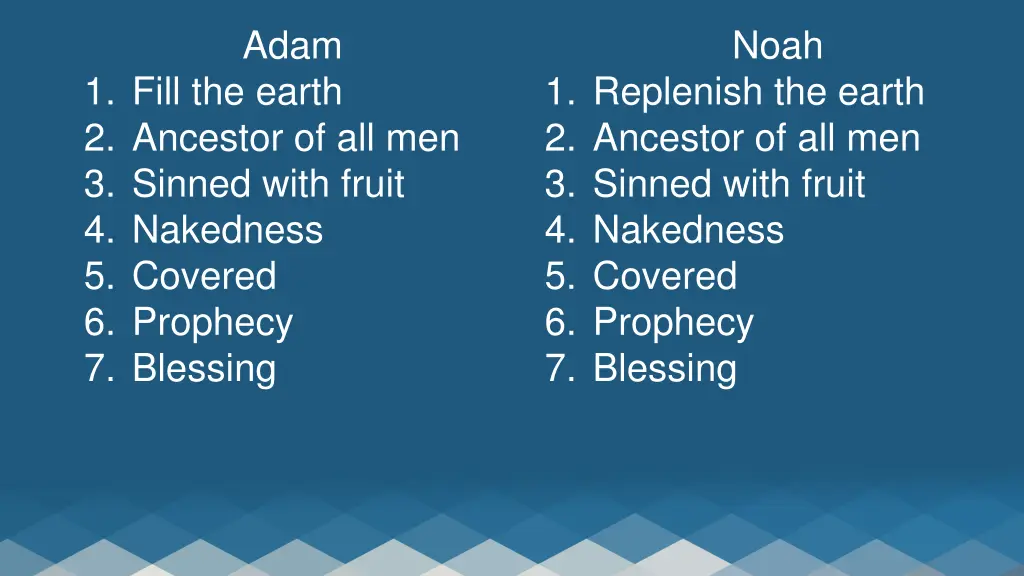 Adam
1. Fill the earth
2. Ancestor of all men
3. Sinned with fruit
4. Nakedness
5. Covered
6. Prophecy
7. Blessing

Noah
1. Replenish the earth
2. Ancestor of all men
3. Sinned with fruit
4. Nakedness
5. Covered
6. Prophecy
7. Blessing